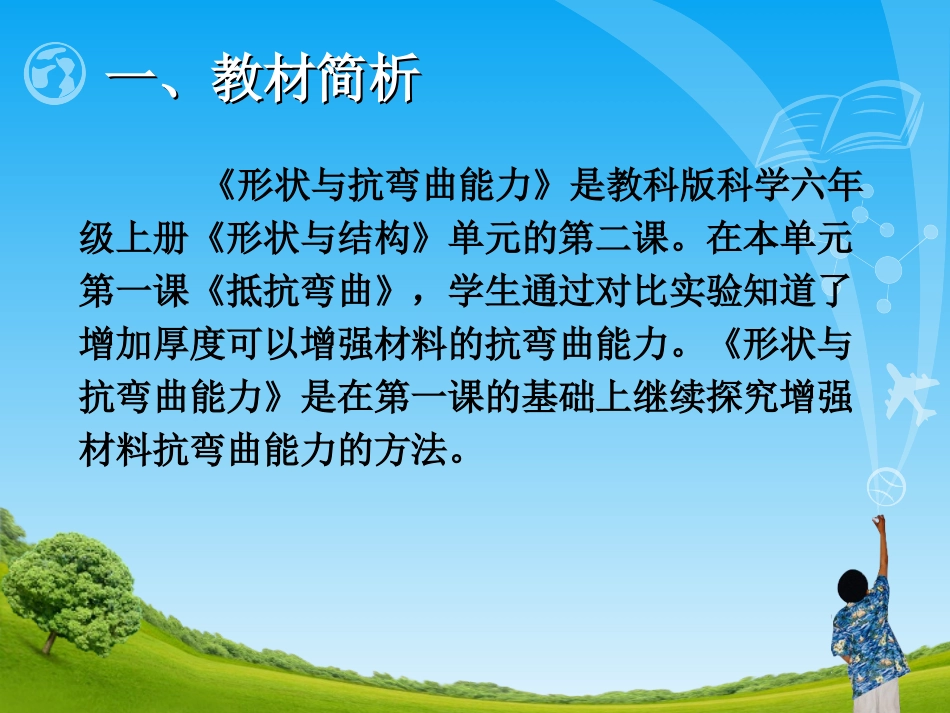 一、教材简析

《形状与抗弯曲能力》是教科版科学六年级上册《形状与结构》单元的第二课。在本单元第一课《抵抗弯曲》，学生通过对比实验知道了增加厚度可以增强材料的抗弯曲能力。《形状与抗弯曲能力》是在第一课的基础上继续探究增强材料抗弯曲能力的方法。